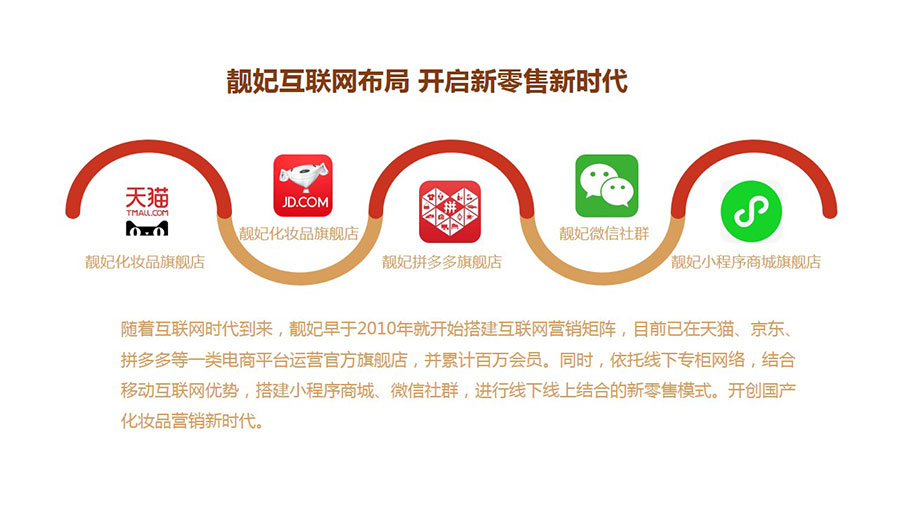 靓妃互联网布局 开启新零售新时代

天猫
TMALL.COM

靓妃化妆品旗舰店

JD.COM

靓妃化妆品旗舰店

靓妃拼多多旗舰店

靓妃微信社群

靓妃小程序商城旗舰店

随着互联网时代到来，靓妃早于2010年就开始搭建互联网营销矩阵，目前已在天猫、京东、拼多多等一类电商平台运营官方旗舰店，并累计百万会员。同时，依托线下专柜网络，结合移动互联网优势，搭建小程序商城、微信社群，进行线下线上结合的新零售模式。开创国产化妆品营销新时代。